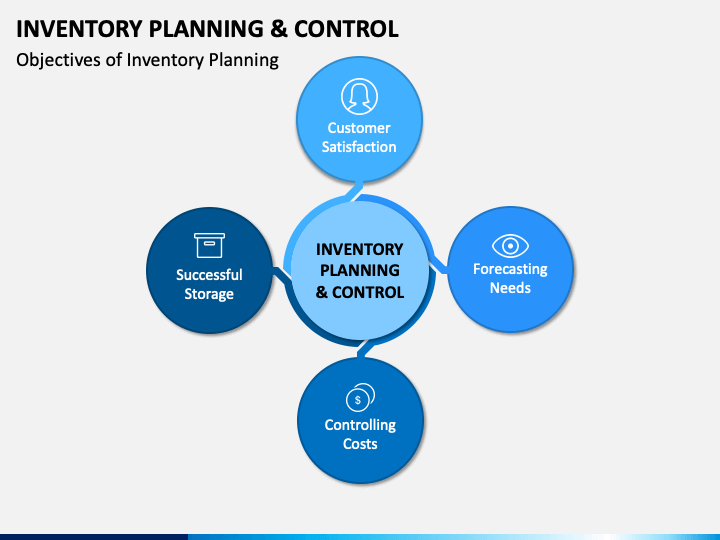 INVENTORY PLANNING & CONTROL

Objectives of Inventory Planning

Customer Satisfaction

Successful Storage

INVENTORY PLANNING & CONTROL

Forecasting Needs

$

Controlling Costs